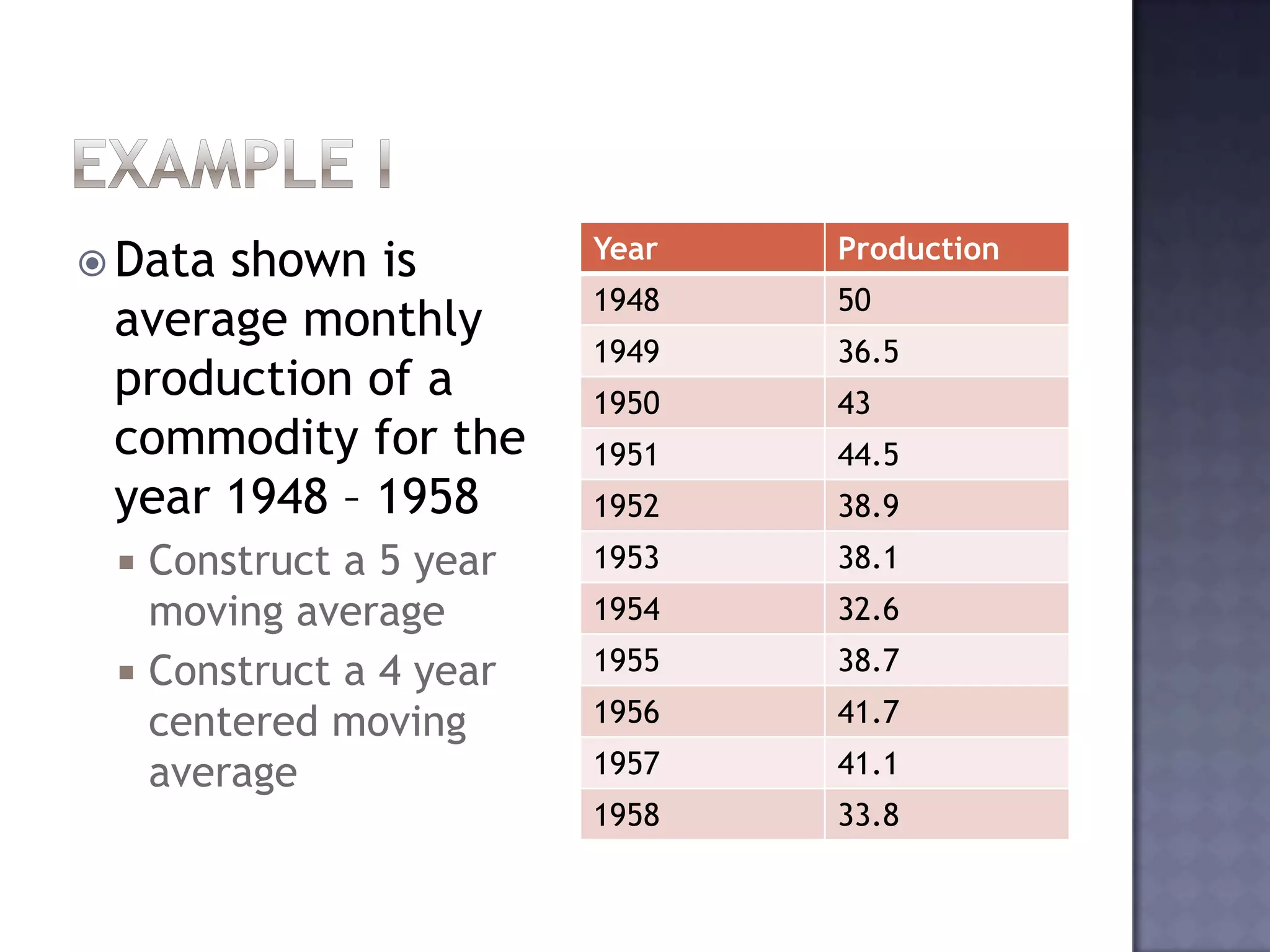 EXAMPLE I

Data shown is average monthly production of a commodity for the year 1948 – 1958

Construct a 5 year moving average

Construct a 4 year centered moving average

| Year | Production |
|---|---|
| 1948 | 50 |
| 1949 | 36.5 |
| 1950 | 43 |
| 1951 | 44.5 |
| 1952 | 38.9 |
| 1953 | 38.1 |
| 1954 | 32.6 |
| 1955 | 38.7 |
| 1956 | 41.7 |
| 1957 | 41.1 |
| 1958 | 33.8 |